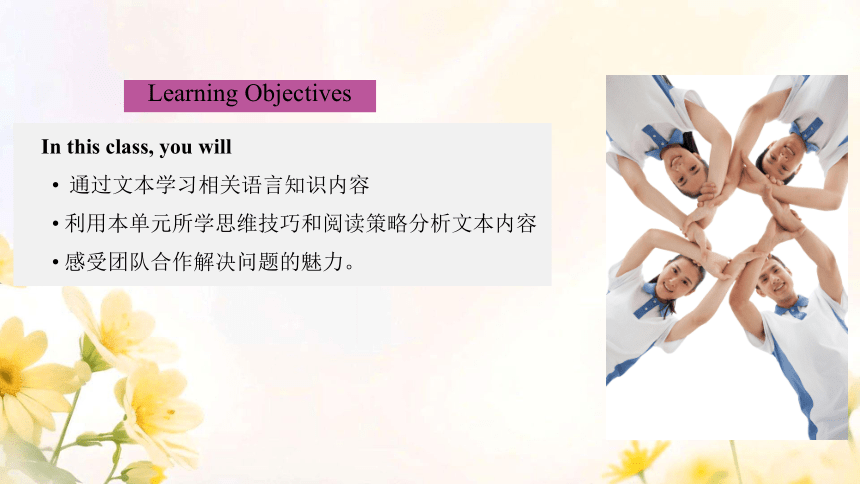 Learning Objectives

In this class, you will

• 通过文本学习相关语言知识内容

• 利用本单元所学思维技巧和阅读策略分析文本内容

• 感受团队合作解决问题的魅力。